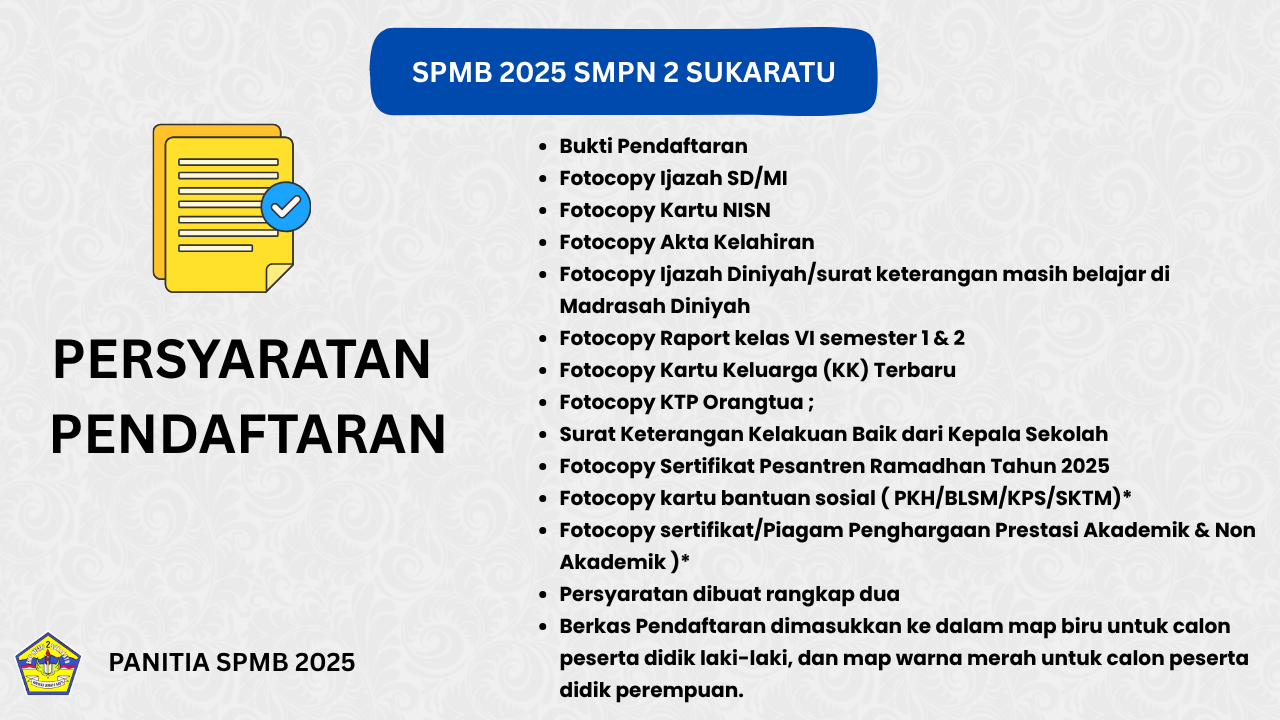 SPMB 2025 SMPN 2 SUKARATU

PERSYARATAN PENDAFTARAN

- Bukti Pendaftaran
- Fotocopy Ijazah SD/MI
- Fotocopy Kartu NISN
- Fotocopy Akta Kelahiran
- Fotocopy Ijazah Diniyah/surat keterangan masih belajar di Madrasah Diniyah
- Fotocopy Raport kelas VI semester 1 & 2
- Fotocopy Kartu Keluarga (KK) Terbaru
- Fotocopy KTP Orangtua ;
- Surat Keterangan Kelakuan Baik dari Kepala Sekolah
- Fotocopy Sertifikat Pesantren Ramadhan Tahun 2025
- Fotocopy kartu bantuan sosial ( PKH/BLSM/KPS/SKTM)*
- Fotocopy sertifikat/Piagam Penghargaan Prestasi Akademik & Non Akademik )*
- Persyaratan dibuat rangkap dua
- Berkas Pendaftaran dimasukkan ke dalam map biru untuk calon peserta didik laki-laki, dan map warna merah untuk calon peserta didik perempuan.

PANITIA SPMB 2025